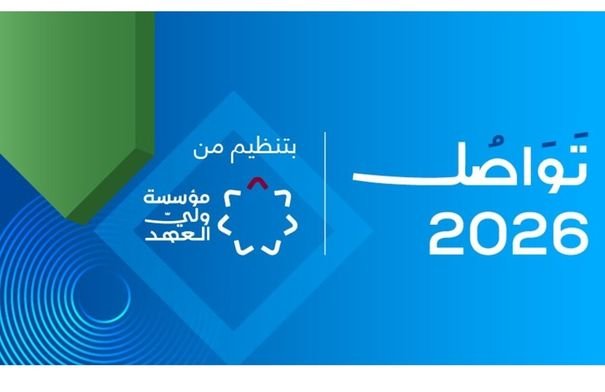 تَوَاصُل
2026

بتنظيم من

مؤسسة
ولي
العهد